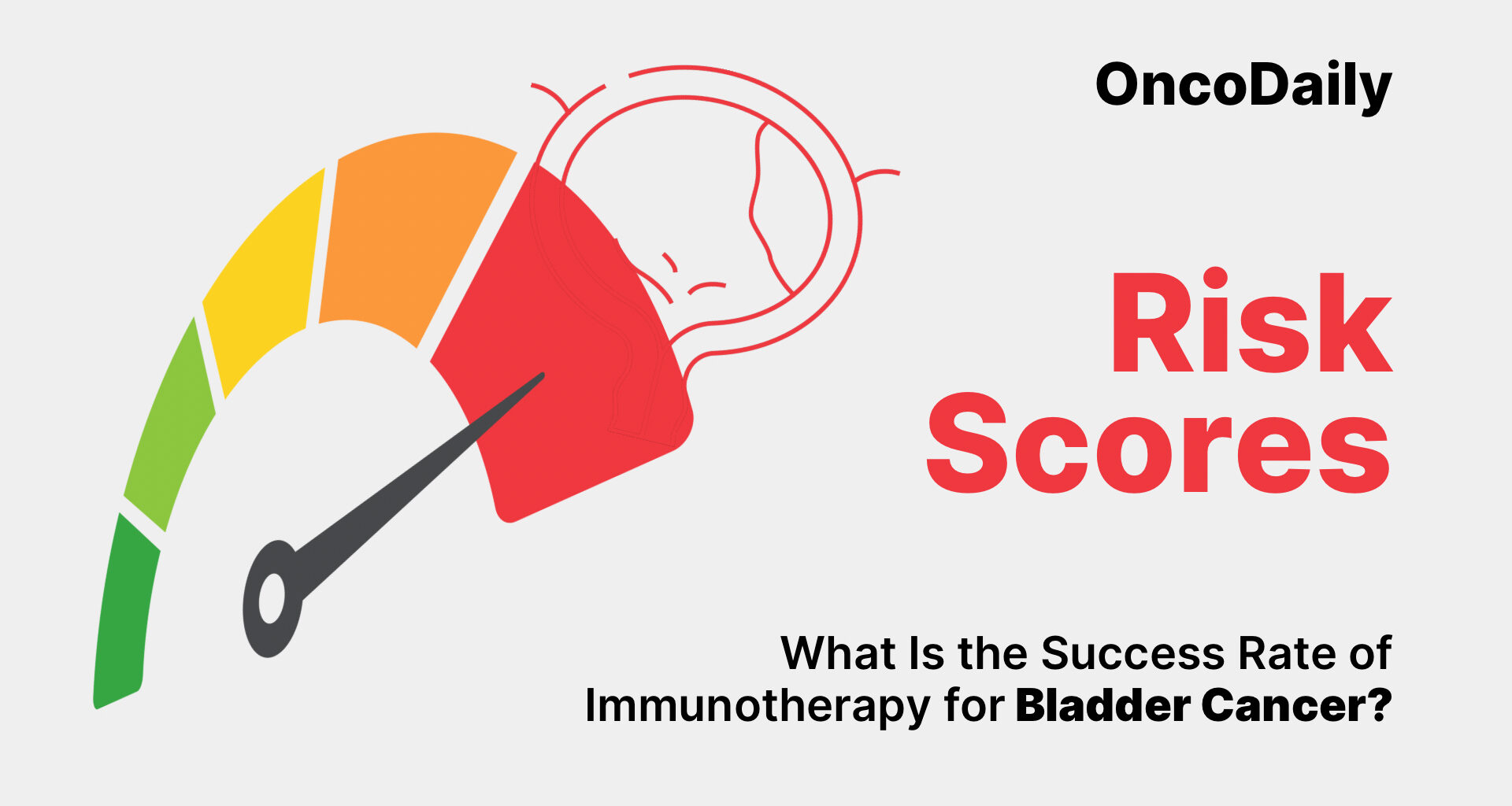 OncoDaily

Risk Scores

What Is the Success Rate of Immunotherapy for Bladder Cancer?